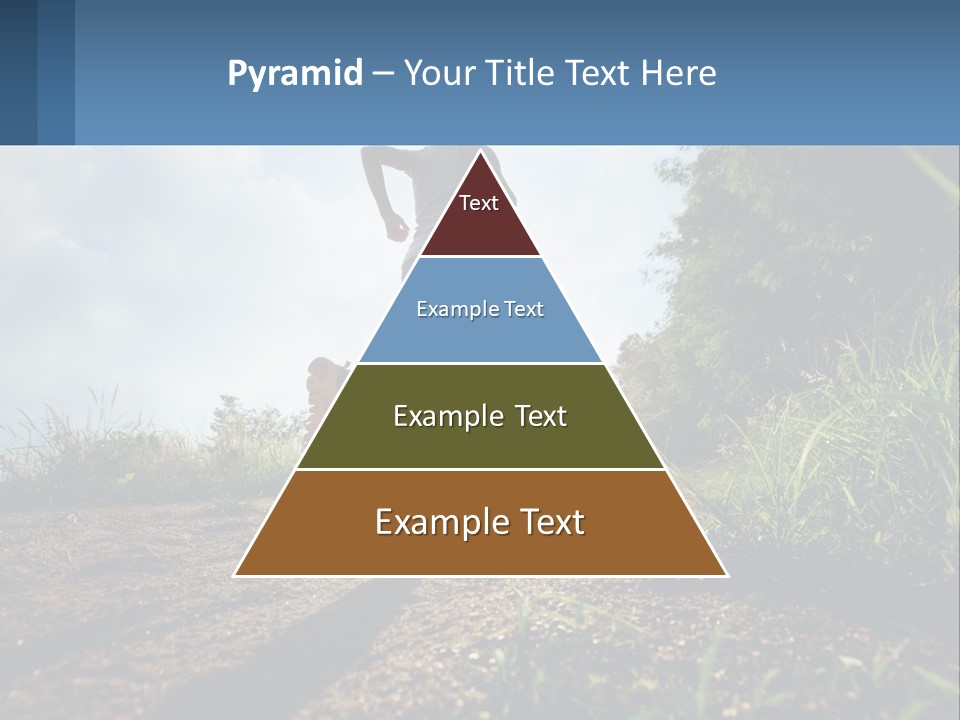 Pyramid – Your Title Text Here

Text

Example Text

Example Text

Example Text